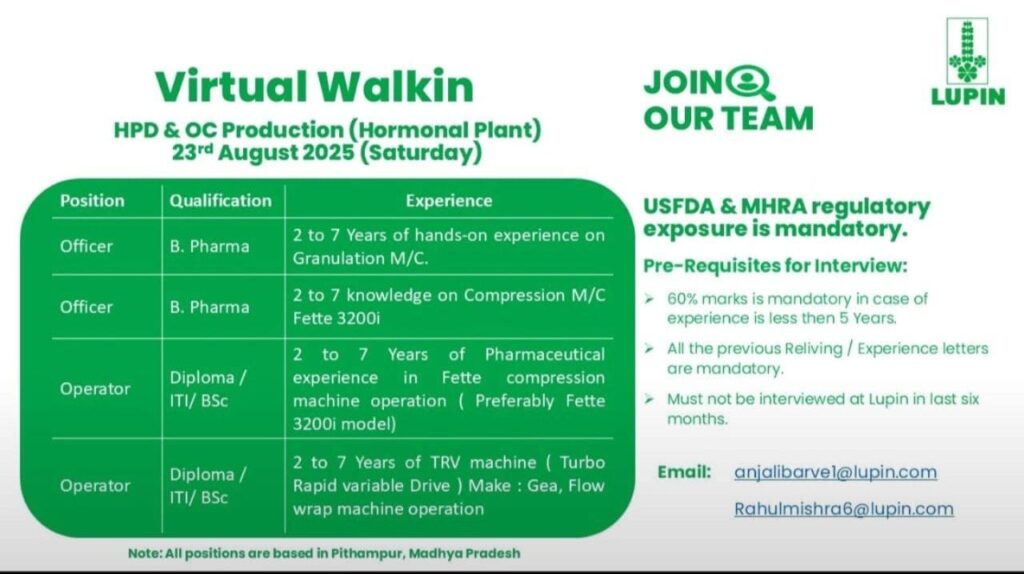 Virtual Walkin

HPD & OC Production (Hormonal Plant)
23rd August 2025 (Saturday)

| Position | Qualification | Experience |
|---|---|---|
| Officer | B. Pharma | 2 to 7 Years of hands-on experience on Granulation M/C. |
| Officer | B. Pharma | 2 to 7 knowledge on Compression M/C Fette 3200i |
| Operator | Diploma / ITI/ BSc | 2 to 7 Years of Pharmaceutical experience in Fette compression machine operation ( Preferably Fette 3200i model) |
| Operator | Diploma / ITI/ BSc | 2 to 7 Years of TRV machine ( Turbo Rapid variable Drive ) Make : Gea, Flow wrap machine operation |

Note: All positions are based in Pithampur, Madhya Pradesh

JOIN OUR TEAM

LUPIN

USFDA & MHRA regulatory exposure is mandatory.

Pre-Requisites for Interview:

➢ 60% marks is mandatory in case of experience is less then 5 Years.

➢ All the previous Reliving / Experience letters are mandatory.

➢ Must not be interviewed at Lupin in last six months.

Email: anjalibarve1@lupin.com

Rahulmishra6@lupin.com